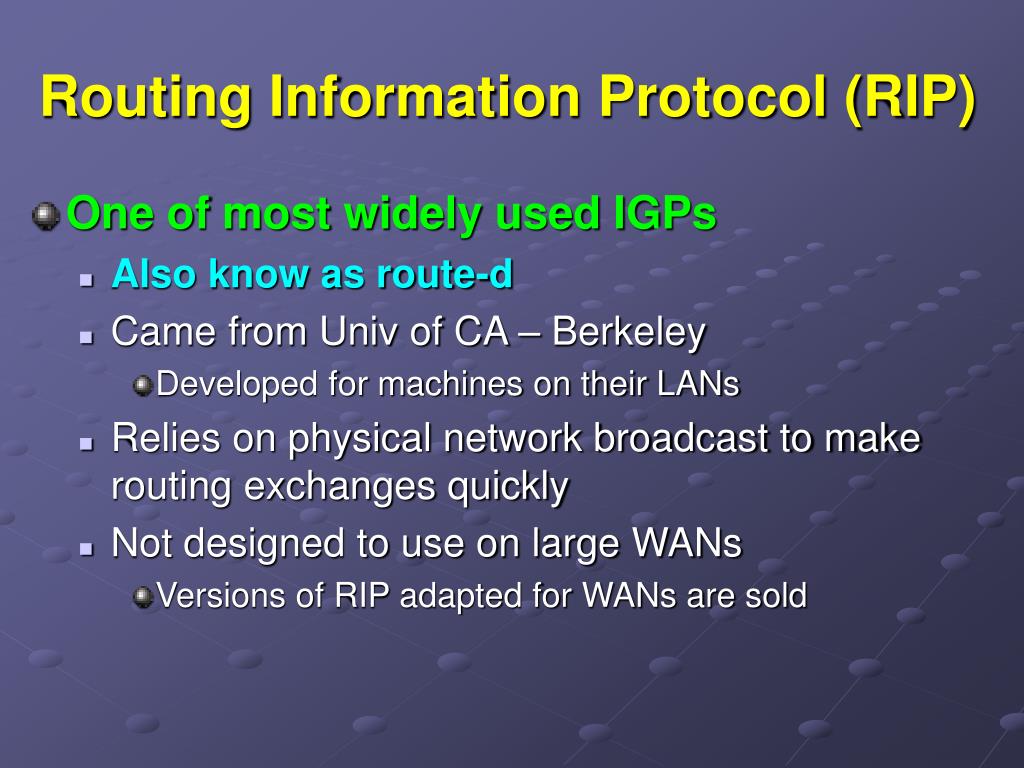 Routing Information Protocol (RIP)

One of most widely used IGPs

Also know as route-d

Came from Univ of CA – Berkeley

Developed for machines on their LANs

Relies on physical network broadcast to make routing exchanges quickly

Not designed to use on large WANs

Versions of RIP adapted for WANs are sold